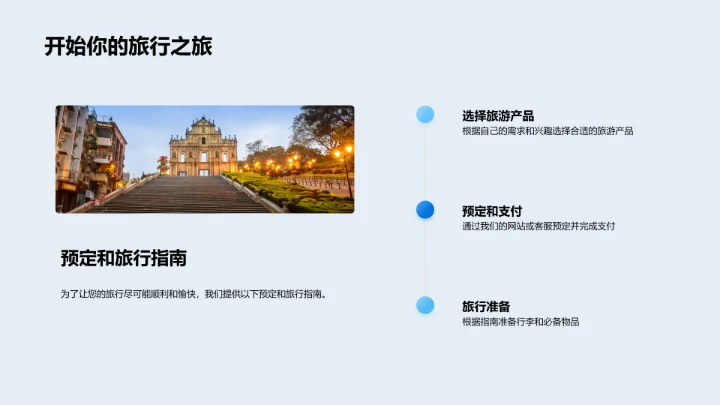 开始你的旅行之旅

预定和旅行指南

为了让您的旅行尽可能顺利和愉快，我们提供以下预定和旅行指南。

选择旅游产品
根据自己的需求和兴趣选择合适的旅游产品

预定和支付
通过我们的网站或客服预定并完成支付

旅行准备
根据指南准备行李和必备物品